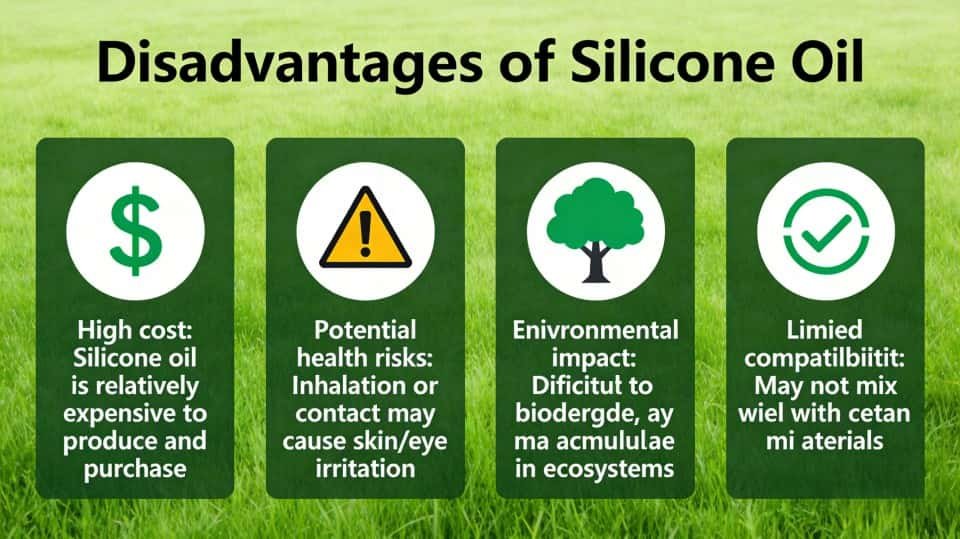 Disadvantages of Silicone Oil

$

High cost: Silicone oil is relatively expensive to produce and purchase

!

Potential health risks: Inhalation or contact may cause skin/eye irritation

Enivronmental impact: Dificitut to biodergde, ay ma acmululae in ecosystems

Limied compatilbiitit: May not mix wiel with cetan mi aterials